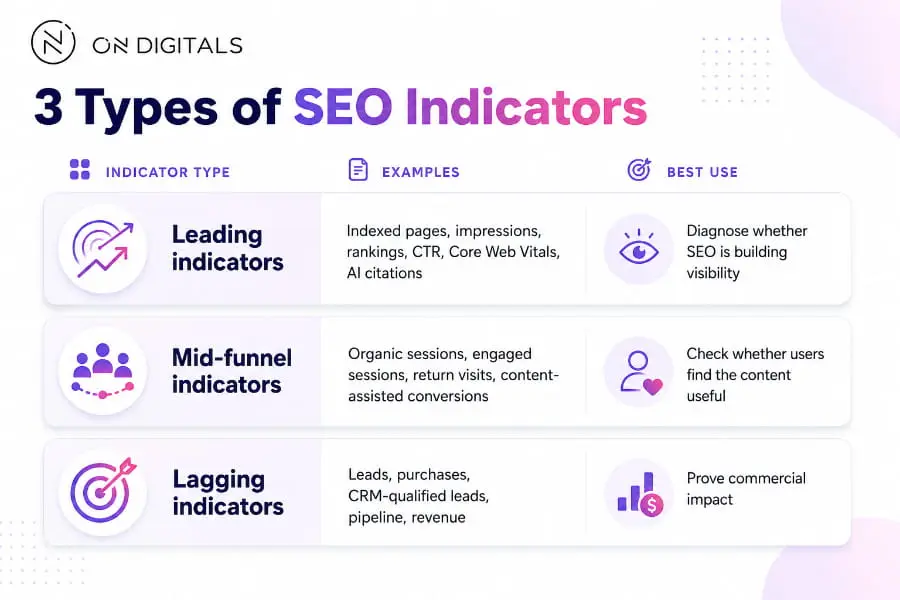 ON DIGITALS

3 Types of SEO Indicators

| INDICATOR TYPE | EXAMPLES | BEST USE |
|---|---|---|
| Leading indicators | Indexed pages, impressions, rankings, CTR, Core Web Vitals, AI citations | Diagnose whether SEO is building visibility |
| Mid-funnel indicators | Organic sessions, engaged sessions, return visits, content-assisted conversions | Check whether users find the content useful |
| Lagging indicators | Leads, purchases, CRM-qualified leads, pipeline, revenue | Prove commercial impact |